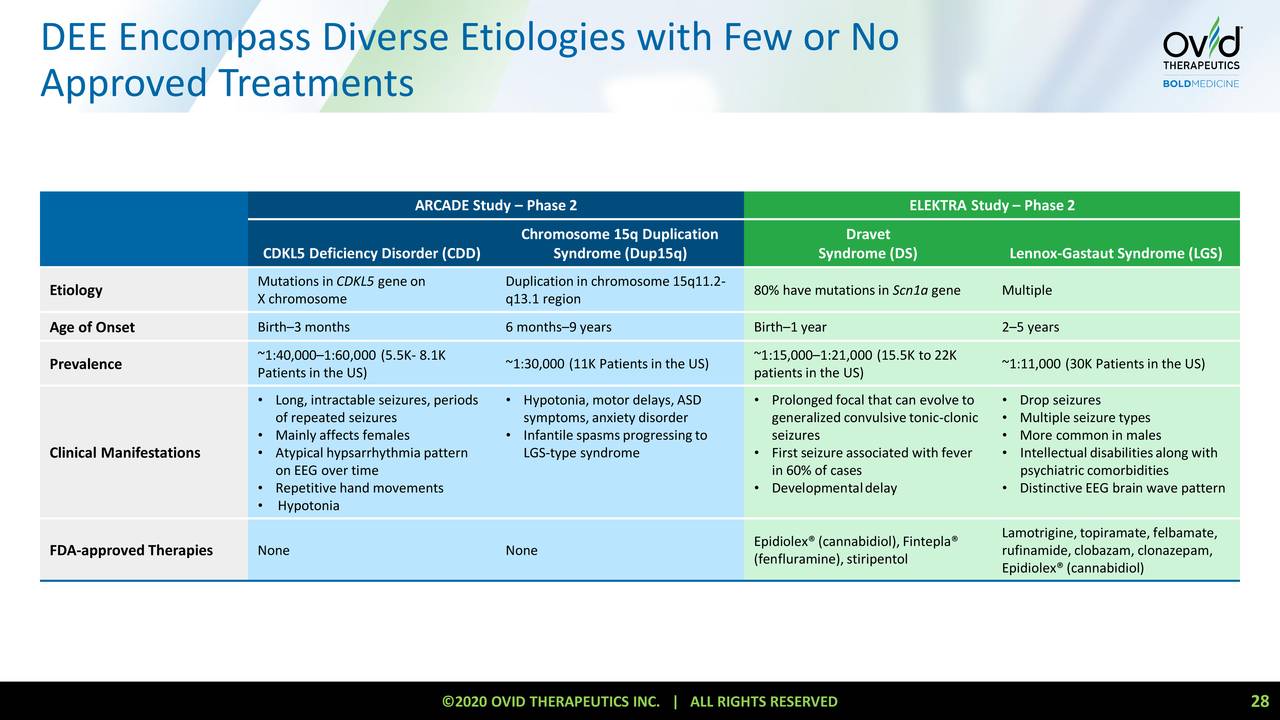 DEE Encompass Diverse Etiologies with Few or No Approved Treatments

ovid THERAPEUTICS
BOLDMEDICINE

| | ARCADE Study – Phase 2 | | ELEKTRA Study – Phase 2 | |
|---|---|---|---|---|
| | CDKL5 Deficiency Disorder (CDD) | Chromosome 15q Duplication Syndrome (Dup15q) | Dravet Syndrome (DS) | Lennox-Gastaut Syndrome (LGS) |
| Etiology | Mutations in CDKL5 gene on X chromosome | Duplication in chromosome 15q11.2-q13.1 region | 80% have mutations in Scn1a gene | Multiple |
| Age of Onset | Birth–3 months | 6 months–9 years | Birth–1 year | 2–5 years |
| Prevalence | ~1:40,000–1:60,000 (5.5K- 8.1K Patients in the US) | ~1:30,000 (11K Patients in the US) | ~1:15,000–1:21,000 (15.5K to 22K patients in the US) | ~1:11,000 (30K Patients in the US) |
| Clinical Manifestations | • Long, intractable seizures, periods of repeated seizures • Mainly affects females • Atypical hypsarrhythmia pattern on EEG over time • Repetitive hand movements • Hypotonia | • Hypotonia, motor delays, ASD symptoms, anxiety disorder • Infantile spasms progressing to LGS-type syndrome | • Prolonged focal that can evolve to generalized convulsive tonic-clonic seizures • First seizure associated with fever in 60% of cases • Developmental delay | • Drop seizures • Multiple seizure types • More common in males • Intellectual disabilities along with psychiatric comorbidities • Distinctive EEG brain wave pattern |
| FDA-approved Therapies | None | None | Epidiolex® (cannabidiol), Fintepla® (fenfluramine), stiripentol | Lamotrigine, topiramate, felbamate, rufinamide, clobazam, clonazepam, Epidiolex® (cannabidiol) |

©2020 OVID THERAPEUTICS INC. | ALL RIGHTS RESERVED
28